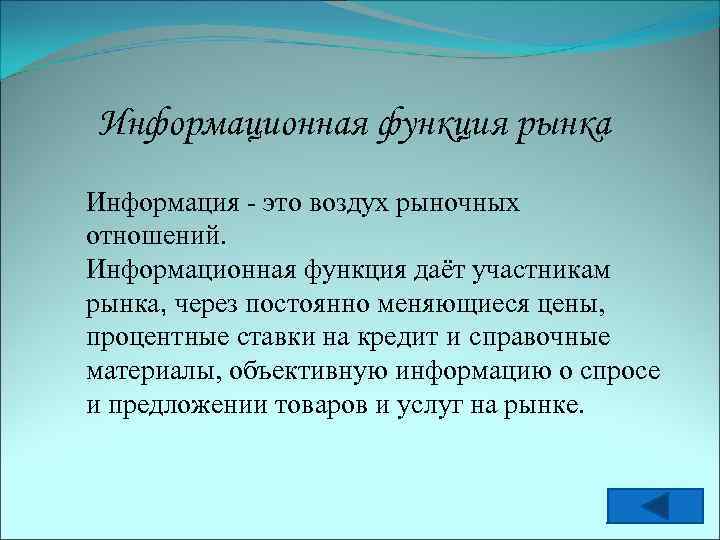 Информационная функция рынка

Информация - это воздух рыночных отношений.
Информационная функция даёт участникам рынка, через постоянно меняющиеся цены, процентные ставки на кредит и справочные материалы, объективную информацию о спросе и предложении товаров и услуг на рынке.